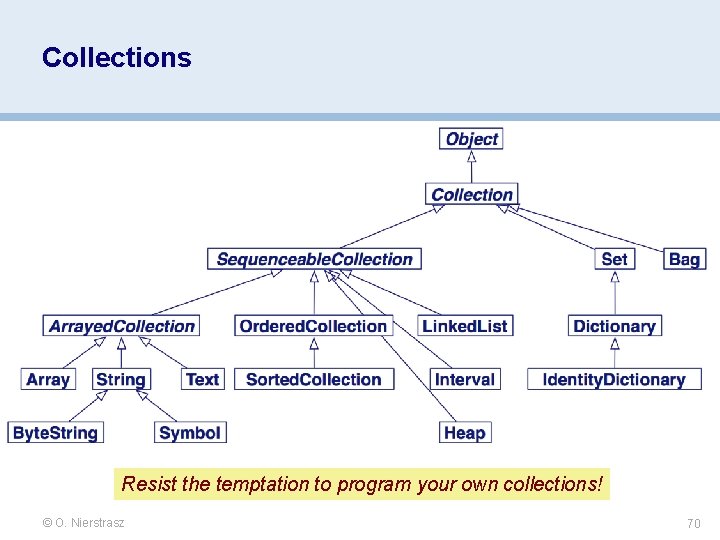 Collections

Object

Collection

SequenceableCollection

Set

Bag

ArrayedCollection

OrderedCollection

LinkedList

Dictionary

Array

String

Text

SortedCollection

Interval

IdentityDictionary

ByteString

Symbol

Heap

Resist the temptation to program your own collections!

© O. Nierstrasz

70